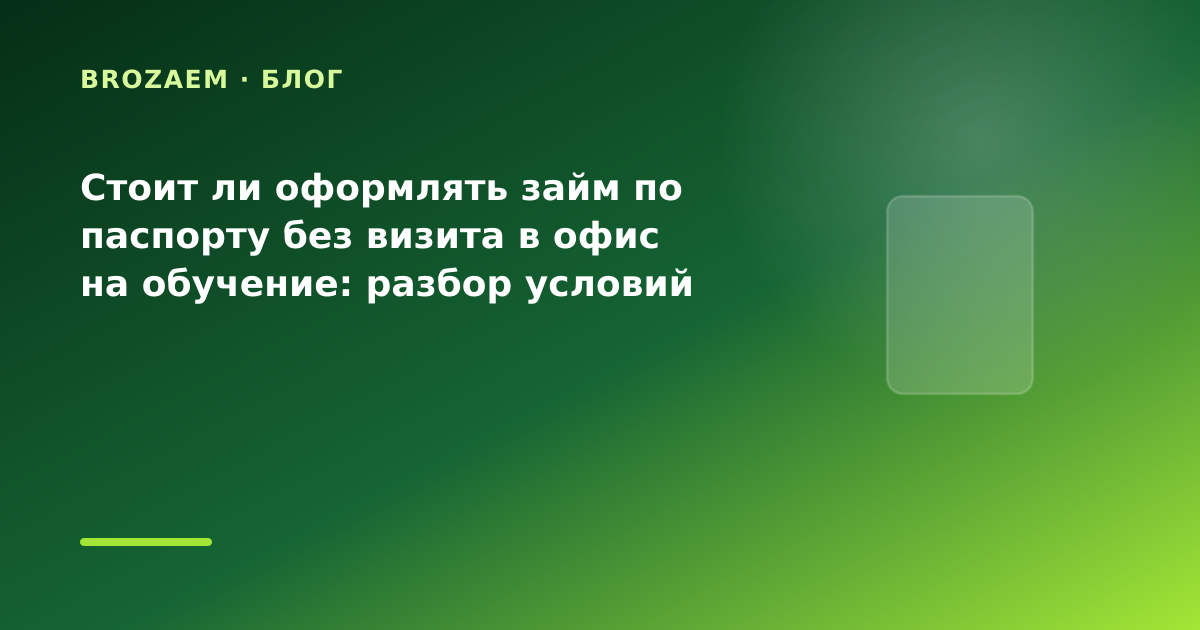 BROZAEM · БЛОГ

Стоит ли оформлять займ по паспорту без визита в офис на обучение: разбор условий